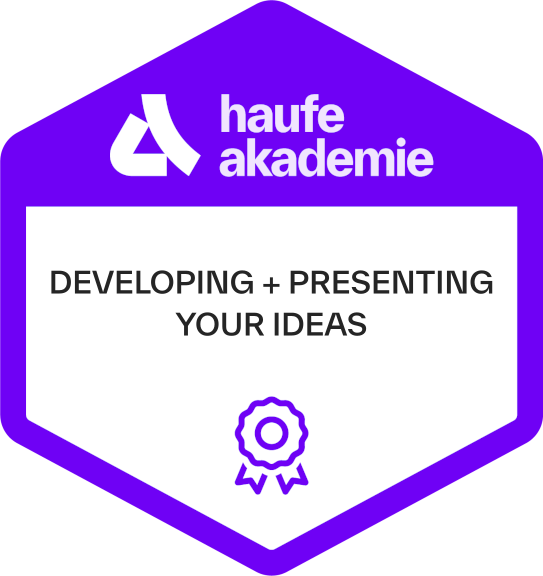 haufe
akademie

DEVELOPING + PRESENTING YOUR IDEAS